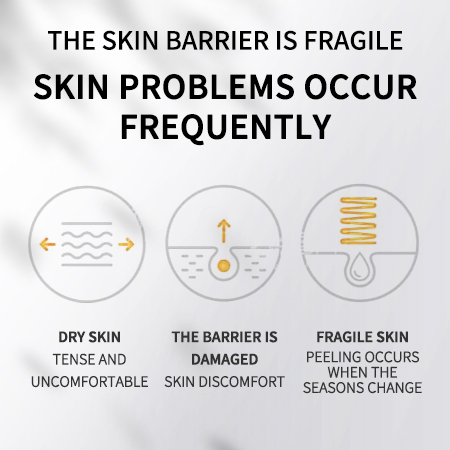 THE SKIN BARRIER IS FRAGILE

SKIN PROBLEMS OCCUR FREQUENTLY

DRY SKIN
TENSE AND UNCOMFORTABLE

THE BARRIER IS DAMAGED
SKIN DISCOMFORT

FRAGILE SKIN
PEELING OCCURS WHEN THE SEASONS CHANGE